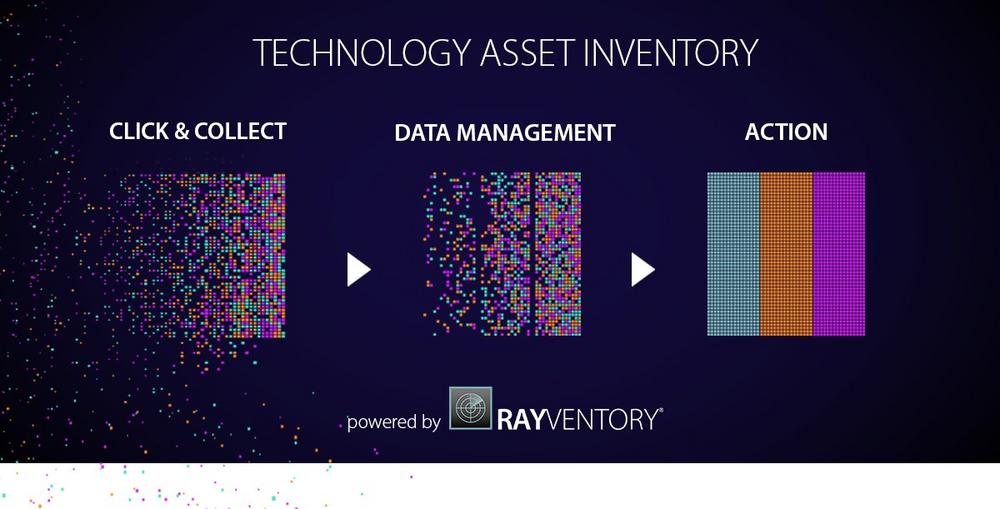 TECHNOLOGY ASSET INVENTORY

CLICK & COLLECT

DATA MANAGEMENT

ACTION

powered by RAYVENTORY®